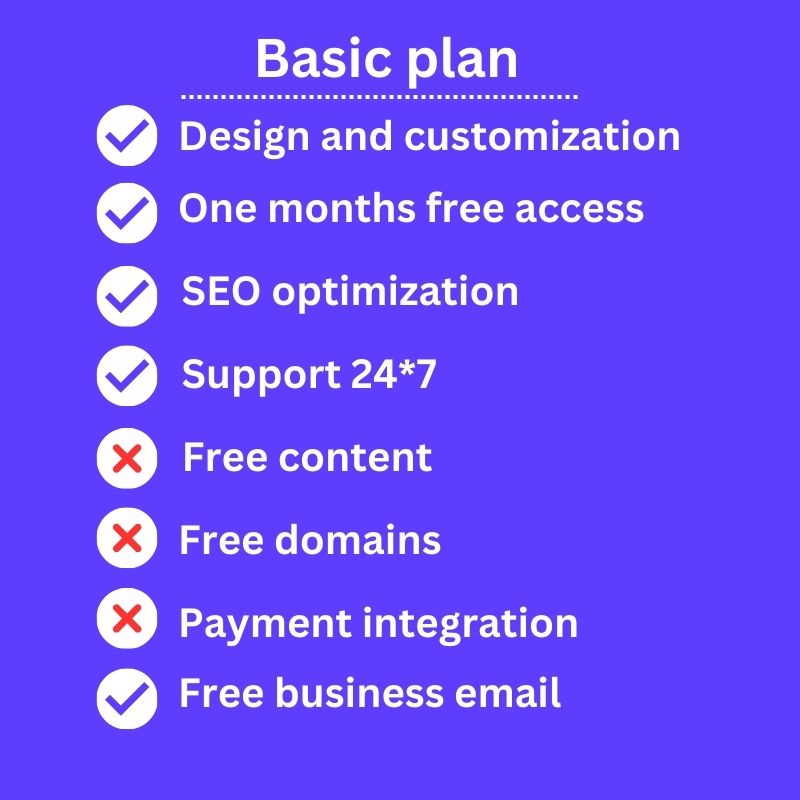 Basic plan

Design and customization

One months free access

SEO optimization

Support 24*7

Free content

Free domains

Payment integration

Free business email